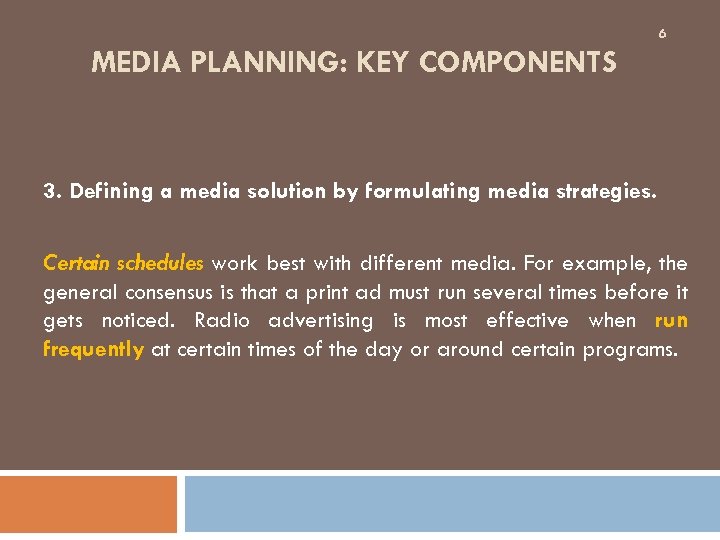 6

MEDIA PLANNING: KEY COMPONENTS

3. Defining a media solution by formulating media strategies.

Certain schedules work best with different media. For example, the general consensus is that a print ad must run several times before it gets noticed. Radio advertising is most effective when run frequently at certain times of the day or around certain programs.